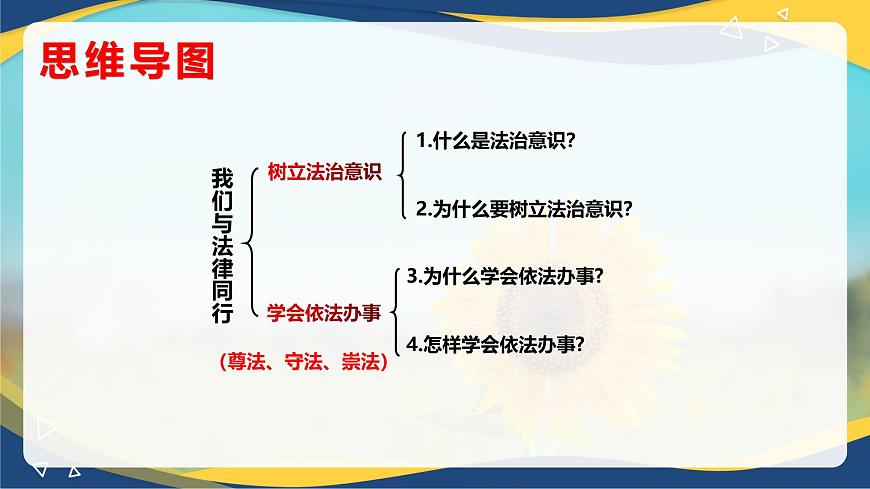 思维导图

我们与法律同行

树立法治意识

1.什么是法治意识?

2.为什么要树立法治意识?

学会依法办事

(尊法、守法、崇法)

3.为什么学会依法办事?

4.怎样学会依法办事?